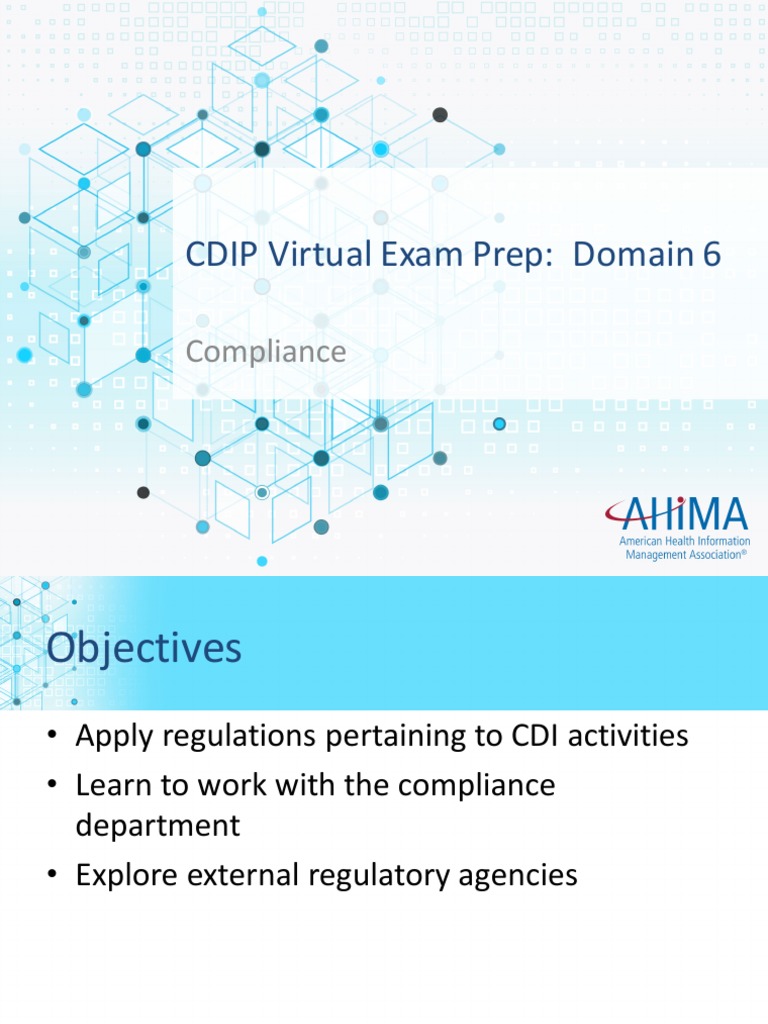 CDIP Virtual Exam Prep: Domain 6

Compliance

AHIMA
American Health Information Management Association®

Objectives

• Apply regulations pertaining to CDI activities
• Learn to work with the compliance department
• Explore external regulatory agencies